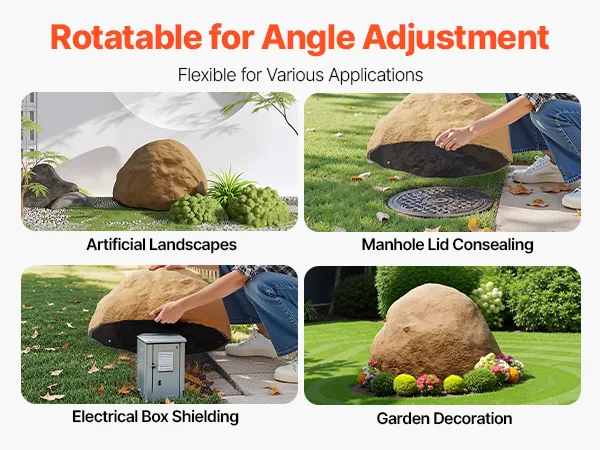 Rotatable for Angle Adjustment

Flexible for Various Applications

Artificial Landscapes

Manhole Lid Consealing

Electrical Box Shielding

Garden Decoration